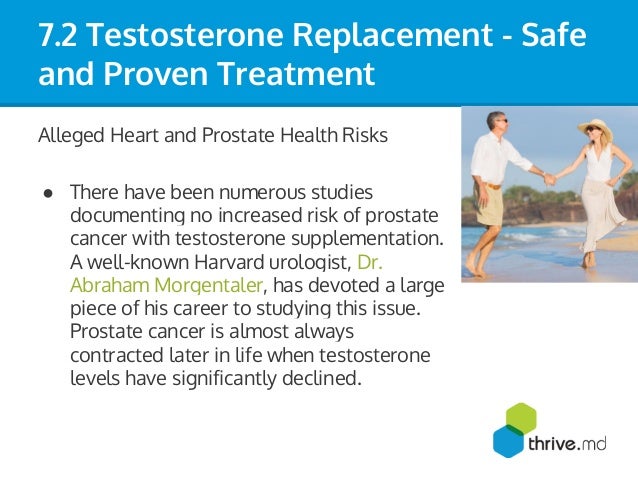 7.2 Testosterone Replacement - Safe and Proven Treatment

Alleged Heart and Prostate Health Risks

● There have been numerous studies documenting no increased risk of prostate cancer with testosterone supplementation. A well-known Harvard urologist, Dr. Abraham Morgentaler, has devoted a large piece of his career to studying this issue. Prostate cancer is almost always contracted later in life when testosterone levels have significantly declined.

thrive.md